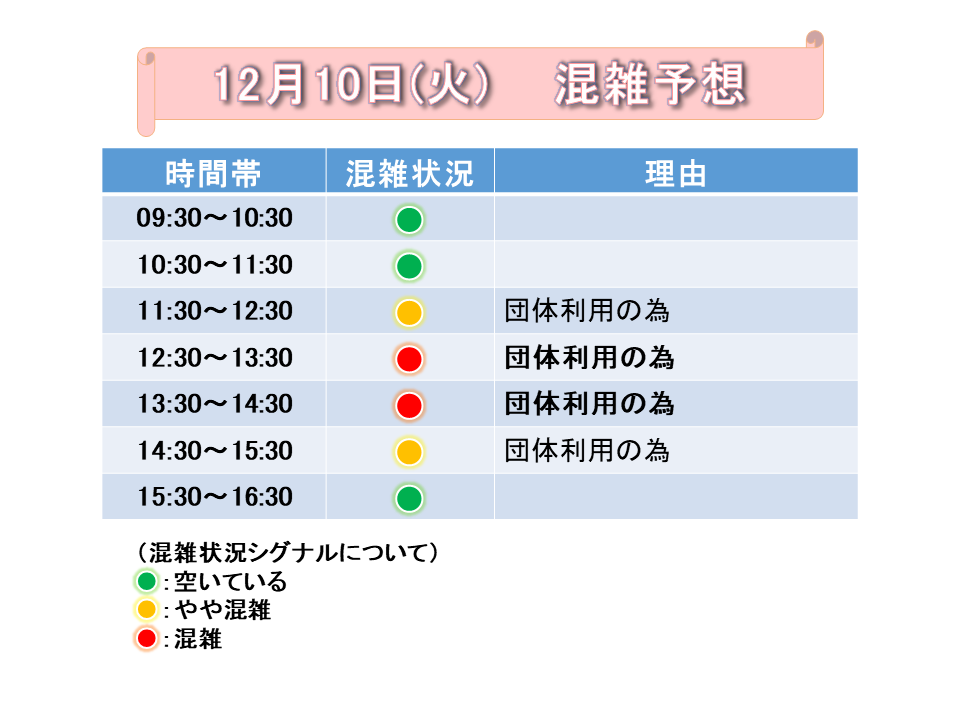 12月10日(火)　混雑予想

| 時間帯 | 混雑状況 | 理由 |
|---|---|---|
| 09:30～10:30 | | |
| 10:30～11:30 | | |
| 11:30～12:30 | | 団体利用の為 |
| 12:30～13:30 | | 団体利用の為 |
| 13:30～14:30 | | 団体利用の為 |
| 14:30～15:30 | | 団体利用の為 |
| 15:30～16:30 | | |

（混雑状況シグナルについて）
:空いている
:やや混雑
:混雑